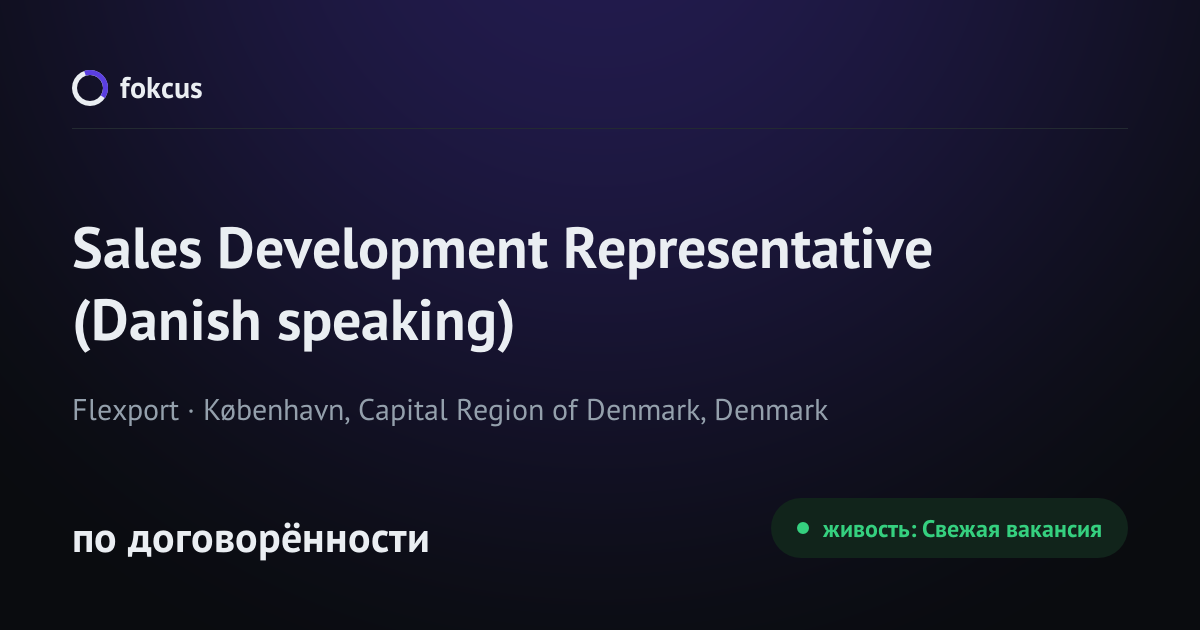 fokcus

Sales Development Representative (Danish speaking)

Flexport · København, Capital Region of Denmark, Denmark

по договорённости

живость: Свежая вакансия